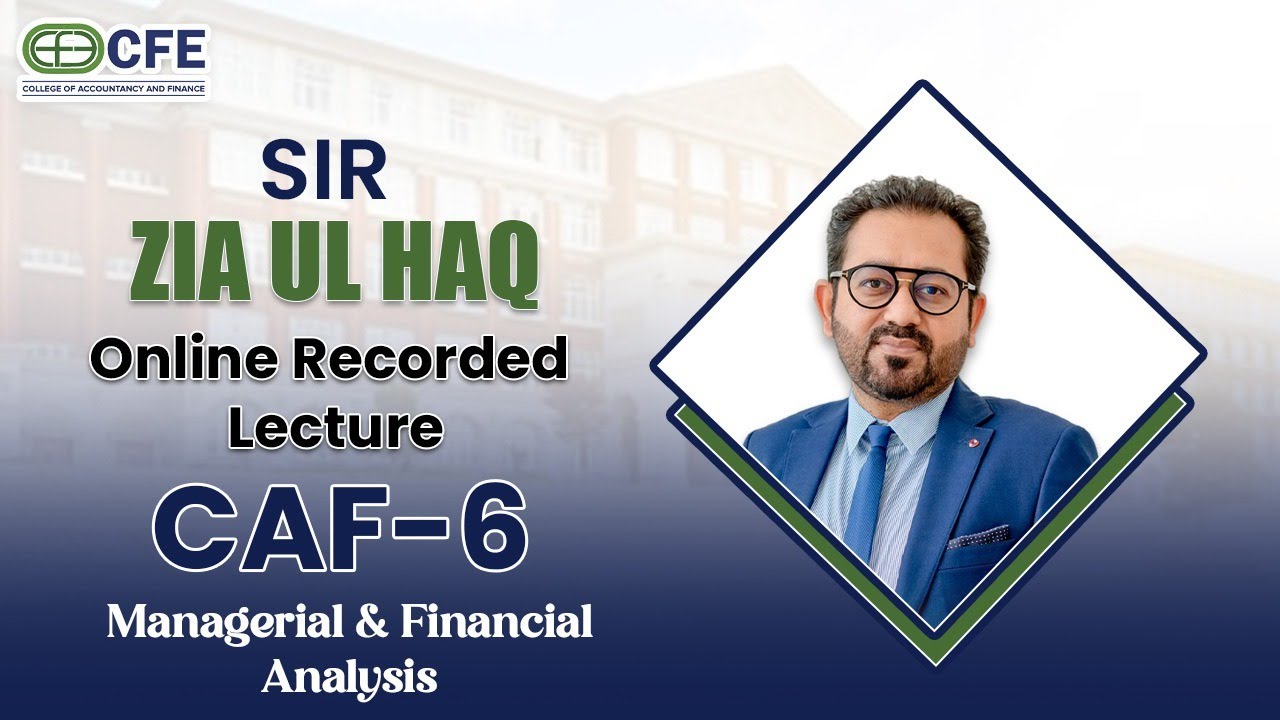 CFE
COLLEGE OF ACCOUNTANCY AND FINANCE

SIR
ZIA UL HAQ
Online Recorded Lecture
CAF-6
Managerial & Financial Analysis